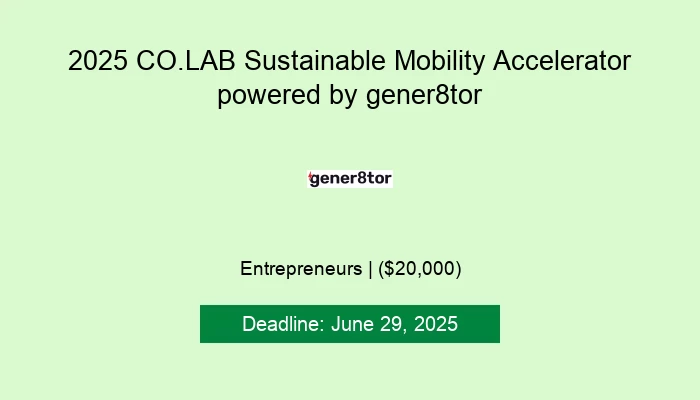 2025 CO.LAB Sustainable Mobility Accelerator powered by gener8tor

gener8tor

Entrepreneurs | ($20,000)

Deadline: June 29, 2025